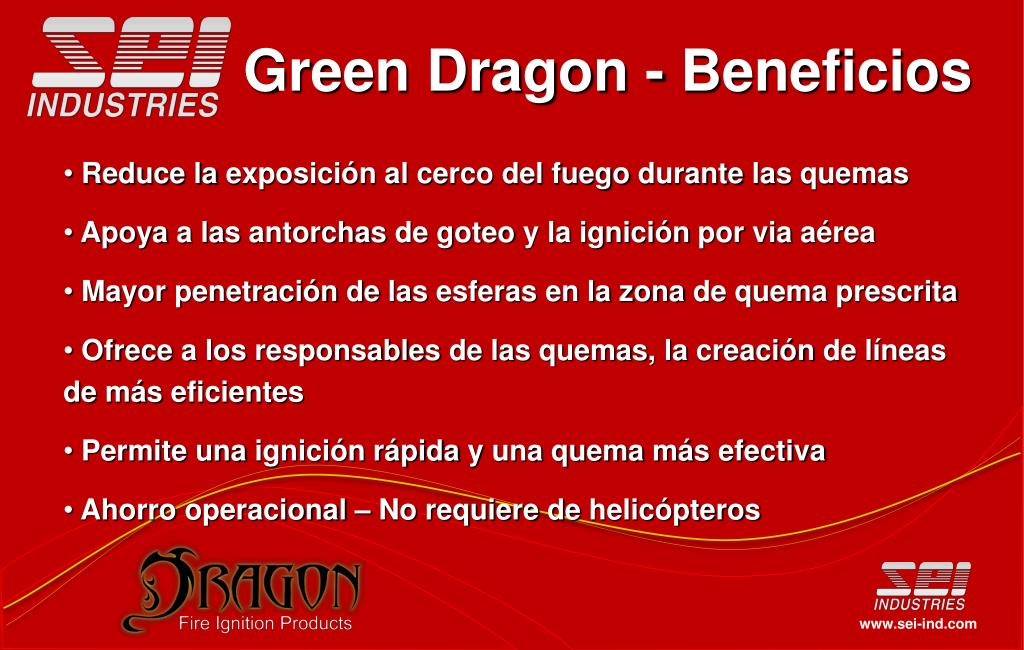 SEI INDUSTRIES

Green Dragon - Beneficios

• Reduce la exposición al cerco del fuego durante las quemas

• Apoya a las antorchas de goteo y la ignición por via aérea

• Mayor penetración de las esferas en la zona de quema prescrita

• Ofrece a los responsables de las quemas, la creación de líneas de más eficientes

• Permite una ignición rápida y una quema más efectiva

• Ahorro operacional – No requiere de helicópteros

DRAGON
Fire Ignition Products

SEI INDUSTRIES
www.sei-ind.com